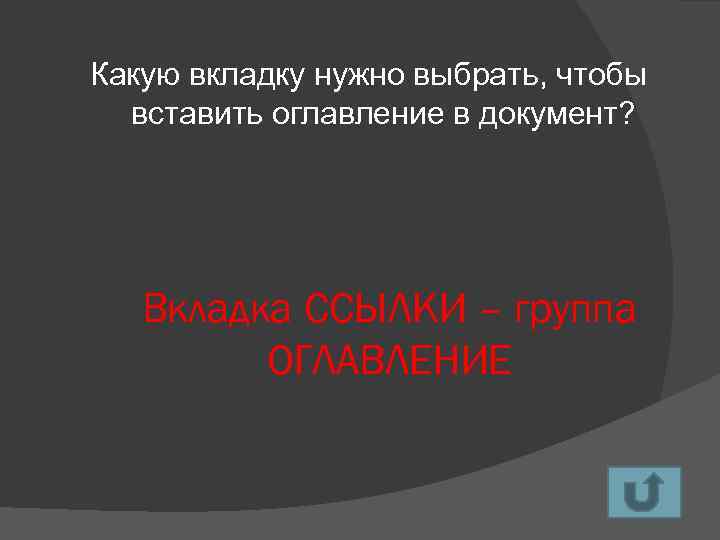 Какую вкладку нужно выбрать, чтобы вставить оглавление в документ?

Вкладка ССЫЛКИ – группа ОГЛАВЛЕНИЕ